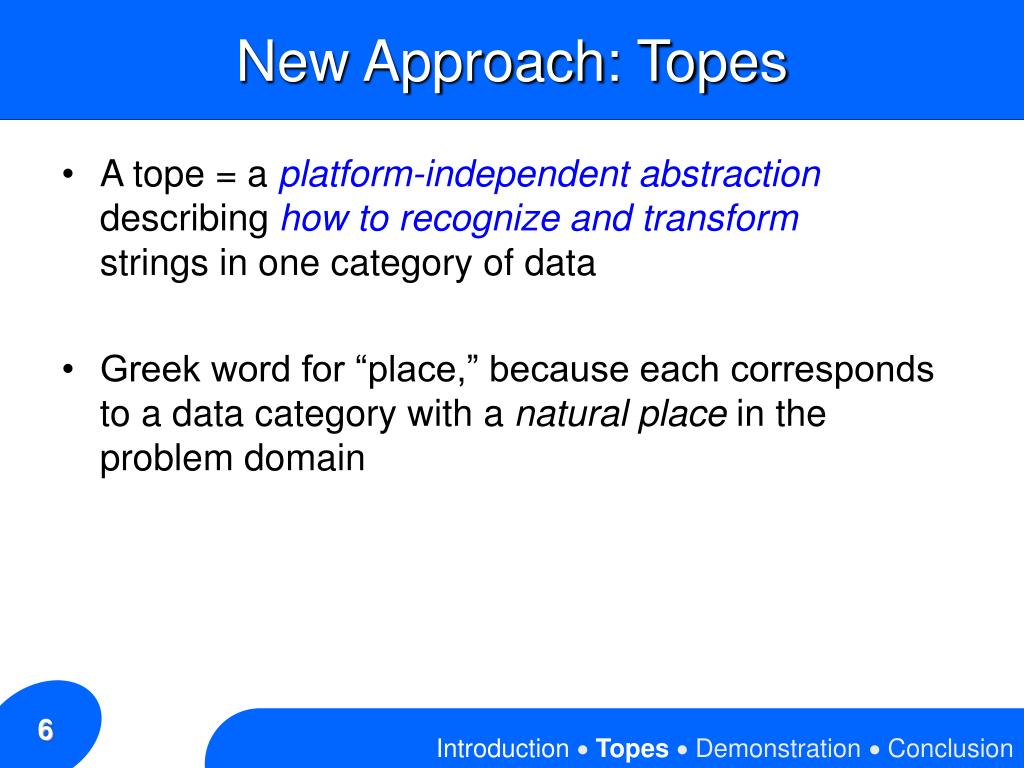 New Approach: Topes

• A tope = a platform-independent abstraction describing how to recognize and transform strings in one category of data

• Greek word for “place,” because each corresponds to a data category with a natural place in the problem domain

6

Introduction • Topes • Demonstration • Conclusion